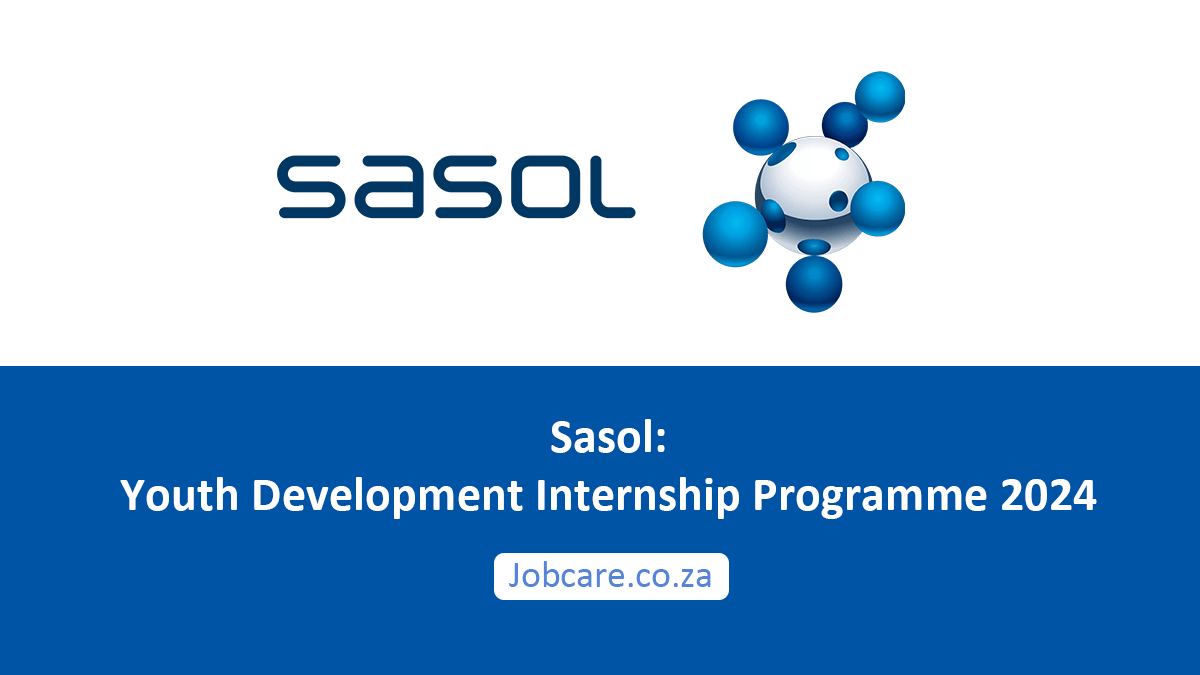 sasol

Sasol:
Youth Development Internship Programme 2024

Jobcare.co.za